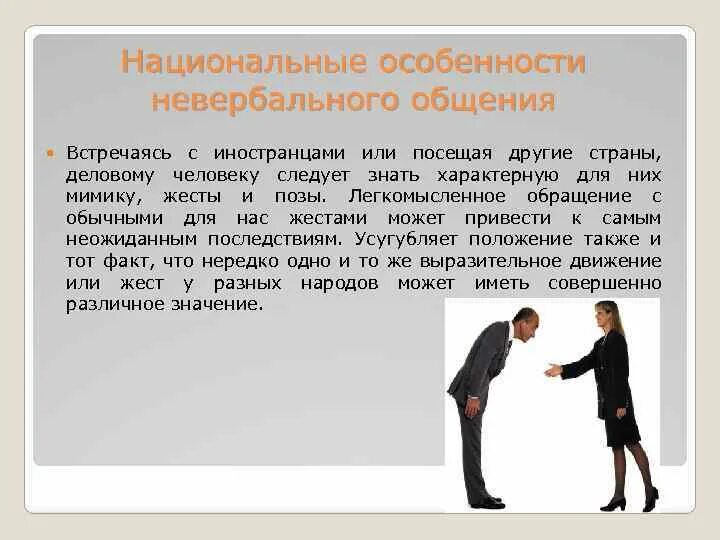 Национальные особенности невербального общения

Встречаясь с иностранцами или посещая другие страны, деловому человеку следует знать характерную для них мимику, жесты и позы. Легкомысленное обращение с обычными для нас жестами может привести к самым неожиданным последствиям. Усугубляет положение также и тот факт, что нередко одно и то же выразительное движение или жест у разных народов может иметь совершенно различное значение.